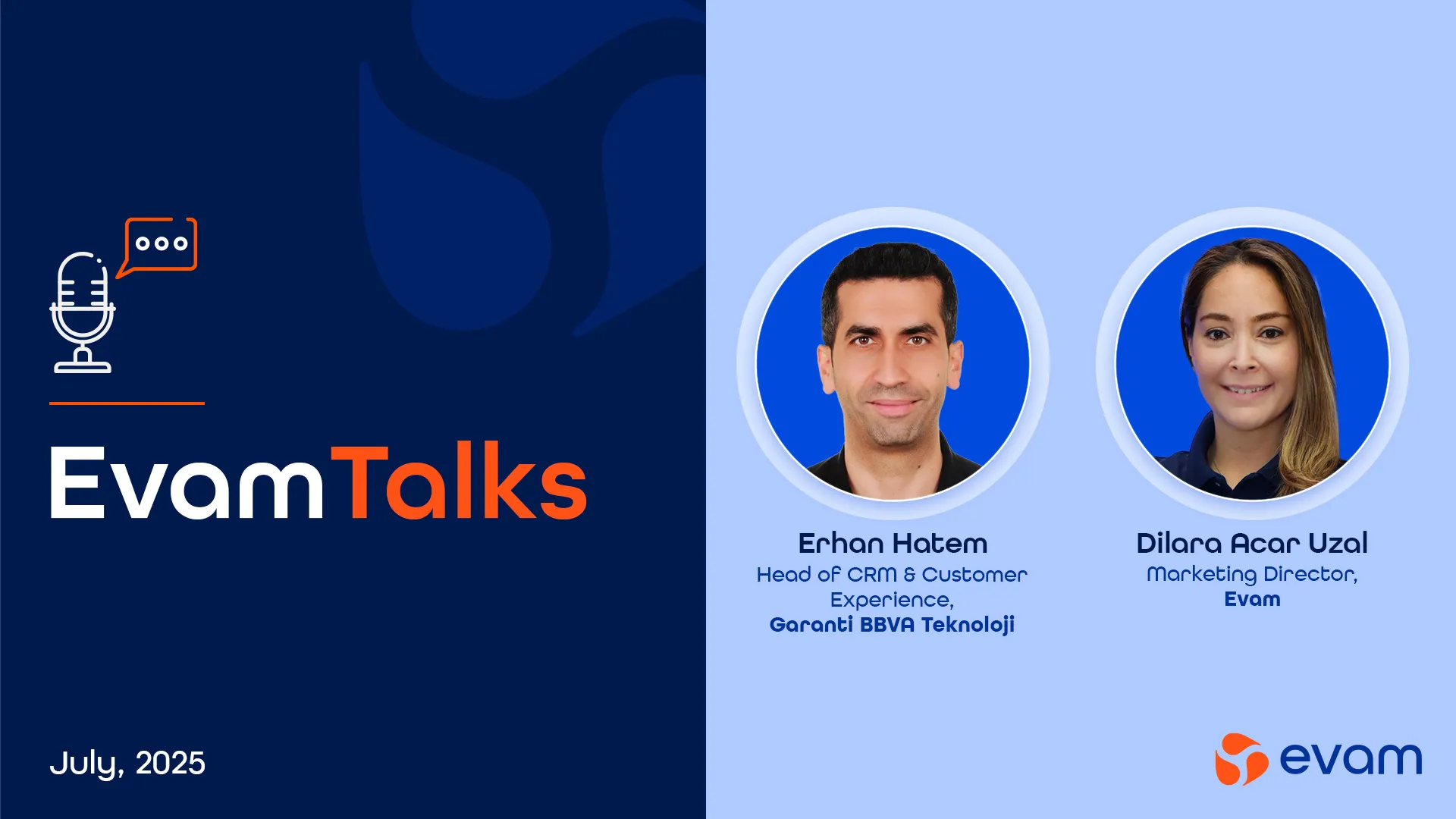 EvamTalks

July, 2025

Erhan Hatem
Head of CRM & Customer Experience,
Garanti BBVA Teknoloji

Dilara Acar Uzal
Marketing Director,
Evam

evam